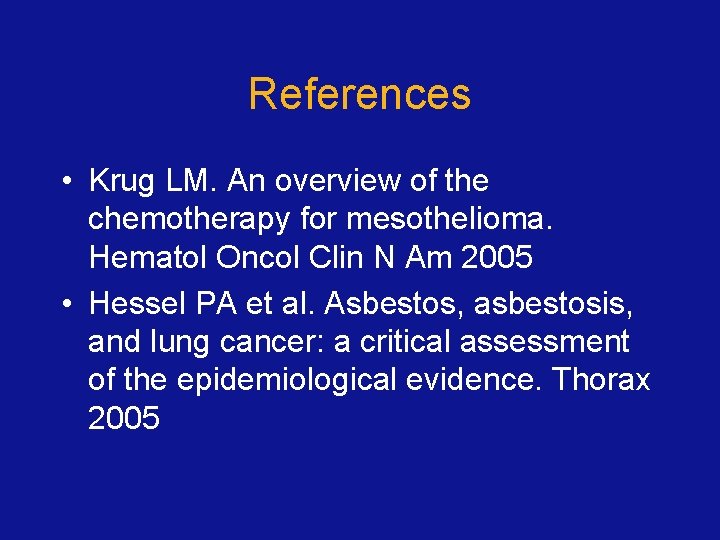 References

• Krug LM. An overview of the chemotherapy for mesothelioma. Hematol Oncol Clin N Am 2005

• Hessel PA et al. Asbestos, asbestosis, and lung cancer: a critical assessment of the epidemiological evidence. Thorax 2005